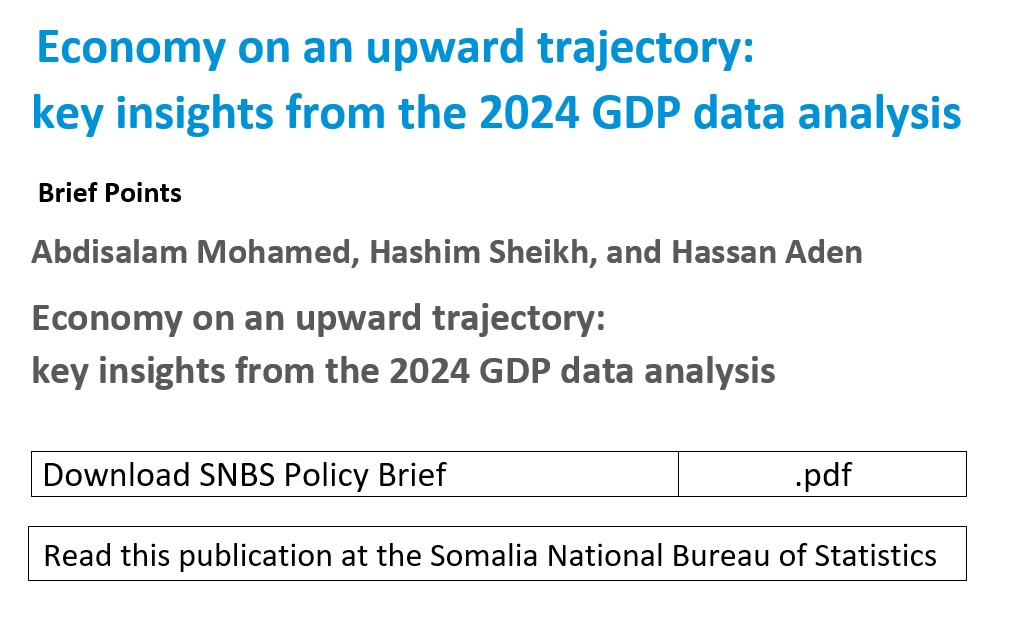 Economy on an upward trajectory:
key insights from the 2024 GDP data analysis

Brief Points

Abdisalam Mohamed, Hashim Sheikh, and Hassan Aden

Economy on an upward trajectory:
key insights from the 2024 GDP data analysis

| Download SNBS Policy Brief | .pdf |
|---|---|

Read this publication at the Somalia National Bureau of Statistics